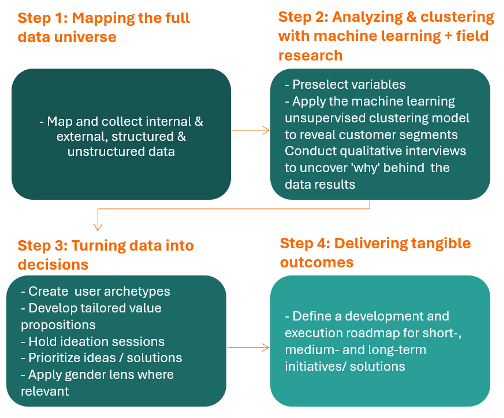 Step 1: Mapping the full data universe

- Map and collect internal & external, structured & unstructured data

Step 2: Analyzing & clustering with machine learning + field research

- Preselect variables
- Apply the machine learning unsupervised clustering model to reveal customer segments Conduct qualitative interviews to uncover 'why' behind the data results

Step 3: Turning data into decisions

- Create user archetypes
- Develop tailored value propositions
- Hold ideation sessions
- Prioritize ideas / solutions
- Apply gender lens where relevant

Step 4: Delivering tangible outcomes

- Define a development and execution roadmap for short-, medium- and long-term initiatives/ solutions